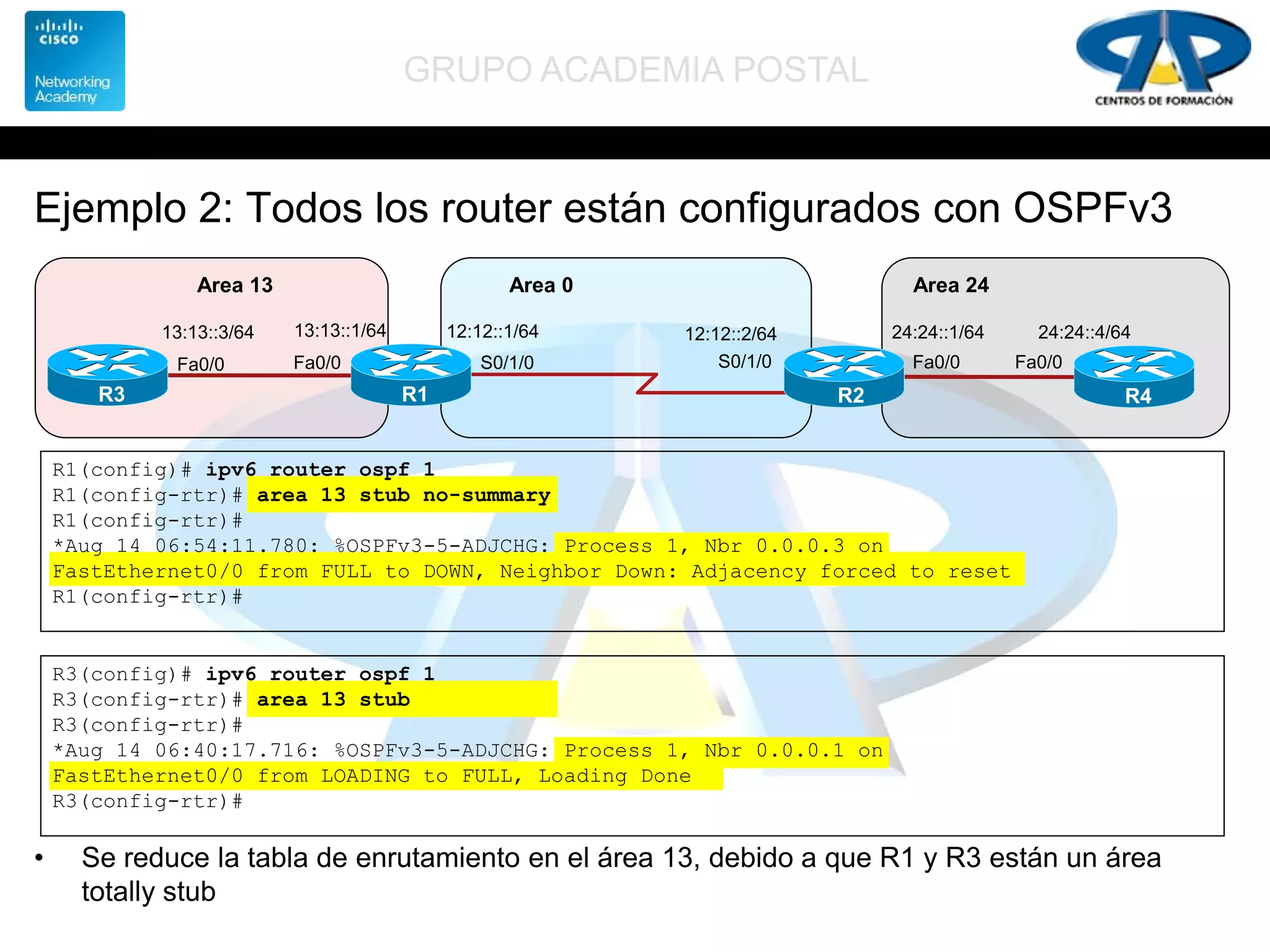 cisco
Networking Academy

GRUPO ACADEMIA POSTAL

CENTROS DE FORMACIÓN

Ejemplo 2: Todos los router están configurados con OSPFv3

Area 13
13:13::3/64
13:13::1/64
Fa0/0
Fa0/0
R3
R1

Area 0
12:12::1/64
12:12::2/64
S0/1/0
S0/1/0
R2

Area 24
24:24::1/64
24:24::4/64
Fa0/0
Fa0/0
R4

R1(config)# ipv6 router ospf 1
R1(config-rtr)# area 13 stub no-summary
R1(config-rtr)#
*Aug 14 06:54:11.780: %OSPFv3-5-ADJCHG: Process 1, Nbr 0.0.0.3 on FastEthernet0/0 from FULL to DOWN, Neighbor Down: Adjacency forced to reset
R1(config-rtr)#

R3(config)# ipv6 router ospf 1
R3(config-rtr)# area 13 stub
R3(config-rtr)#
*Aug 14 06:40:17.716: %OSPFv3-5-ADJCHG: Process 1, Nbr 0.0.0.1 on FastEthernet0/0 from LOADING to FULL, Loading Done
R3(config-rtr)#

• Se reduce la tabla de enrutamiento en el área 13, debido a que R1 y R3 están un área totally stub